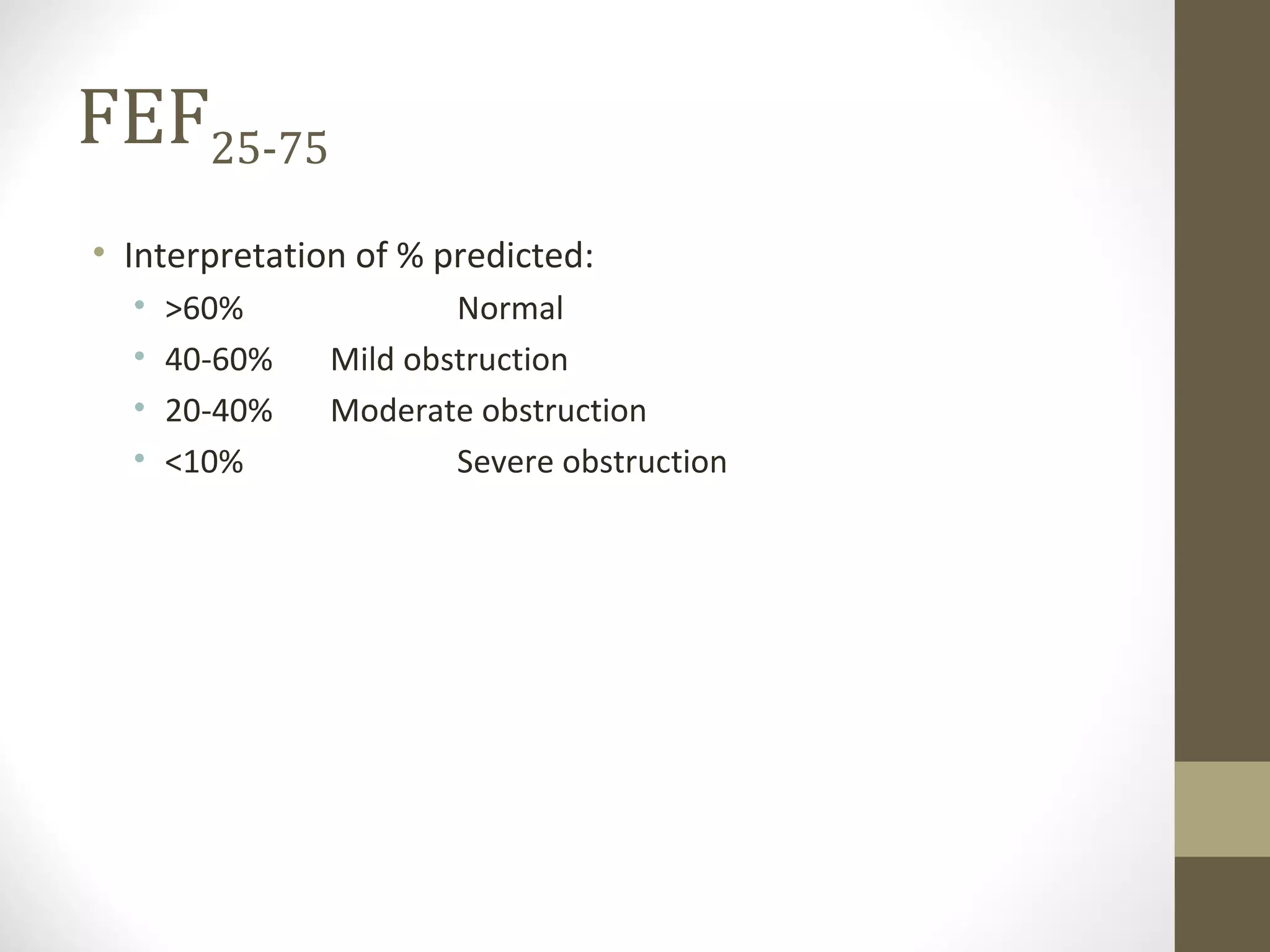 $FEF_{25-75}$

• Interpretation of % predicted:
  • >60% Normal
  • 40-60% Mild obstruction
  • 20-40% Moderate obstruction
  • <10% Severe obstruction